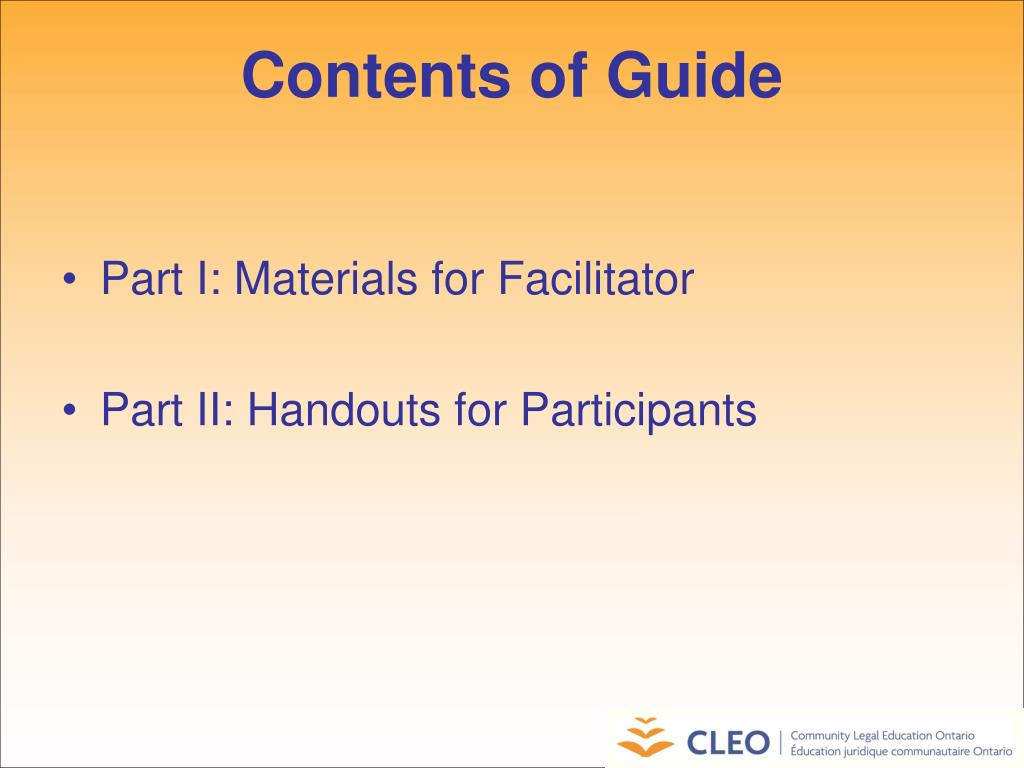 Contents of Guide

• Part I: Materials for Facilitator

• Part II: Handouts for Participants

CLEO | Community Legal Education Ontario
Éducation juridique communautaire Ontario